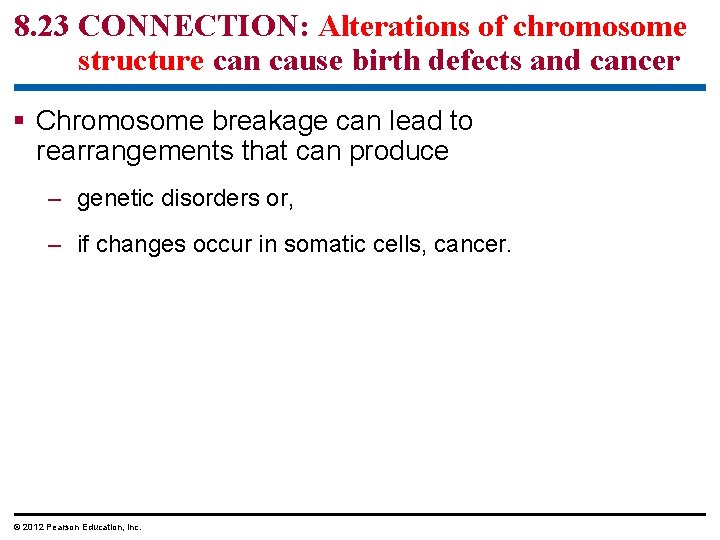 8.23 CONNECTION: Alterations of chromosome structure can cause birth defects and cancer

▪ Chromosome breakage can lead to rearrangements that can produce

– genetic disorders or,

– if changes occur in somatic cells, cancer.

© 2012 Pearson Education, Inc.